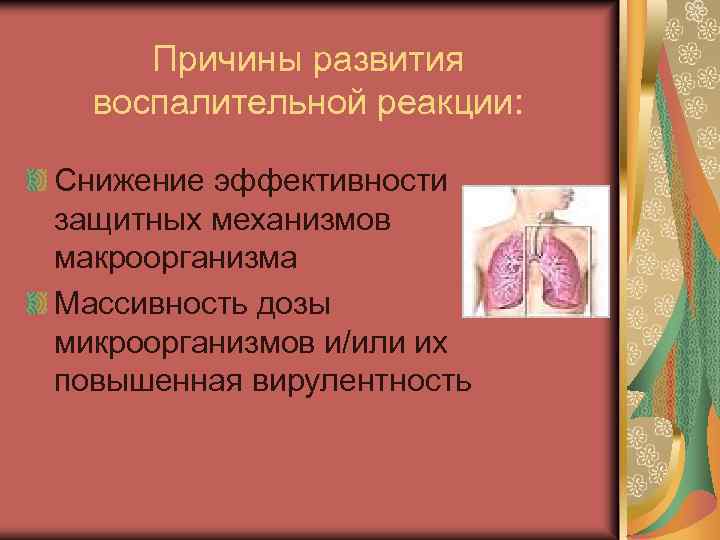 Причины развития воспалительной реакции:

Снижение эффективности защитных механизмов макроорганизма

Массивность дозы микроорганизмов и/или их повышенная вирулентность